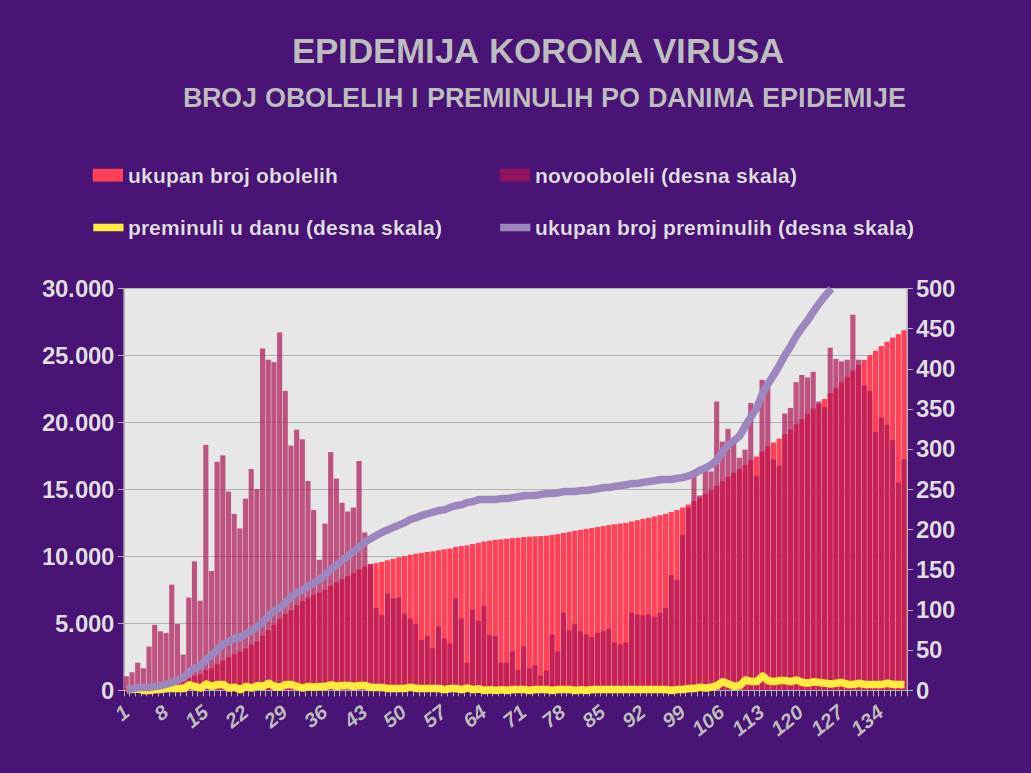 EPIDEMIJA KORONA VIRUSA
BROJ OBOLELIH I PREMINULIH PO DANIMA EPIDEMIJE

ukupan broj obolelih
novooboleli (desna skala)
preminuli u danu (desna skala)
ukupan broj preminulih (desna skala)

30.000
25.000
20.000
15.000
10.000
5.000
0

500
450
400
350
300
250
200
150
100
50
0

1
8
15
22
29
36
43
50
57
64
71
78
85
92
99
106
113
120
127
134